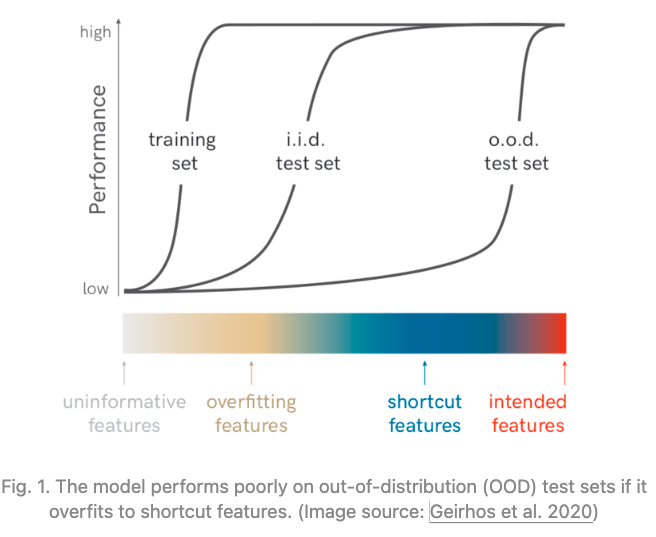 high

Performance

low

training set

i.i.d. test set

o.o.d. test set

uninformative features

overfitting features

shortcut features

intended features

Fig. 1. The model performs poorly on out-of-distribution (OOD) test sets if it overfits to shortcut features. (Image source: Geirhos et al. 2020)